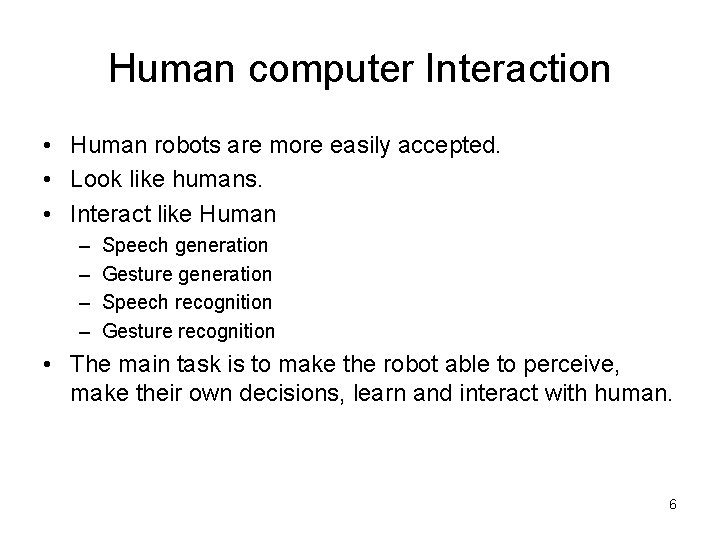 Human computer Interaction

• Human robots are more easily accepted.
• Look like humans.
• Interact like Human
  – Speech generation
  – Gesture generation
  – Speech recognition
  – Gesture recognition
• The main task is to make the robot able to perceive, make their own decisions, learn and interact with human.

6